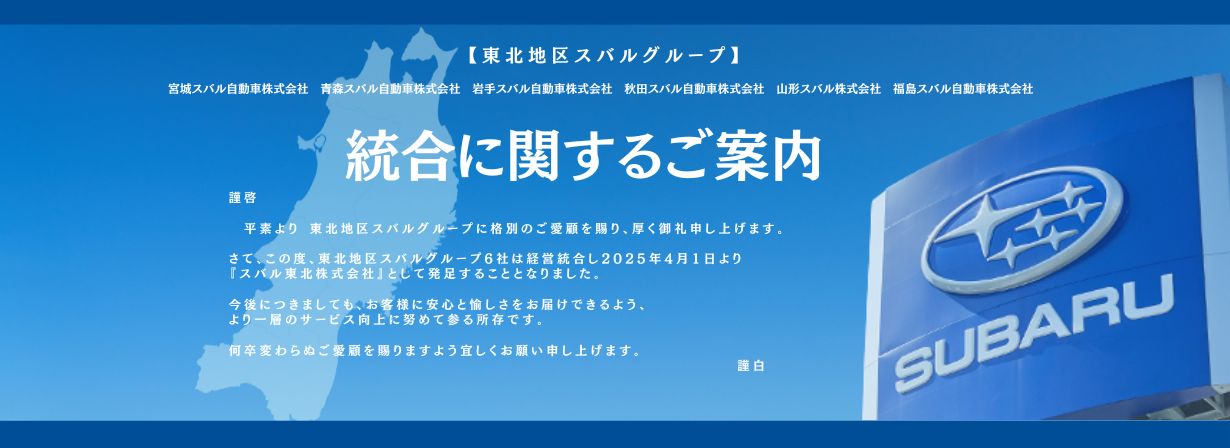 【東北地区スバルグループ】

宮城スバル自動車株式会社　青森スバル自動車株式会社　岩手スバル自動車株式会社　秋田スバル自動車株式会社　山形スバル株式会社　福島スバル自動車株式会社

統合に関するご案内

謹啓

平素より 東北地区スバルグループに格別のご愛顧を賜り、厚く御礼申し上げます。

さて、この度、東北地区スバルグループ6社は経営統合し2025年4月1日より『スバル東北株式会社』として発足することとなりました。

今後につきましても、お客様に安心と愉しさをお届けできるよう、より一層のサービス向上に努めて参る所存です。

何卒変わらぬご愛顧を賜りますよう宜しくお願い申し上げます。

謹白

SUBARU